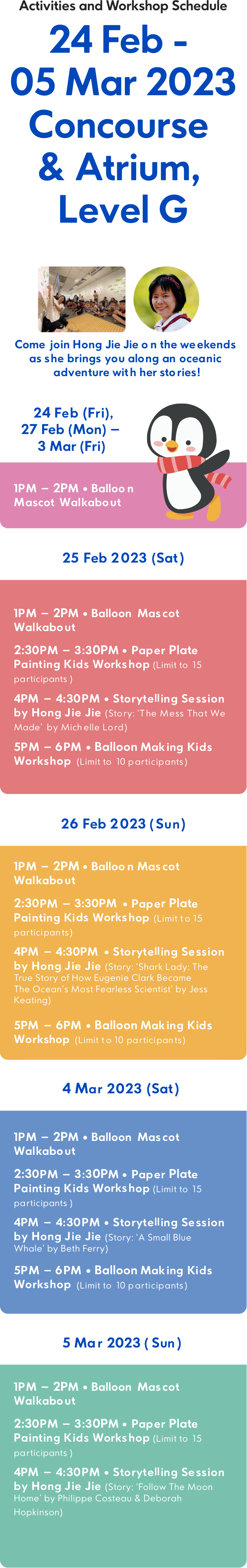 Activities and Workshop Schedule

24 Feb - 05 Mar 2023 Concourse & Atrium, Level G

Come join Hong Jie Jie on the weekends as she brings you along an oceanic adventure with her stories!

24 Feb (Fri), 27 Feb (Mon) – 3 Mar (Fri)

1PM – 2PM • Balloon Mascot Walkabout

25 Feb 2023 (Sat)

1PM – 2PM • Balloon Mascot Walkabout

2:30PM – 3:30PM • Paper Plate Painting Kids Workshop (Limit to 15 participants)

4PM – 4:30PM • Storytelling Session by Hong Jie Jie (Story: 'The Mess That We Made' by Michelle Lord)

5PM – 6PM • Balloon Making Kids Workshop (Limit to 10 participants)

26 Feb 2023 (Sun)

1PM – 2PM • Balloon Mascot Walkabout

2:30PM – 3:30PM • Paper Plate Painting Kids Workshop (Limit to 15 participants)

4PM – 4:30PM • Storytelling Session by Hong Jie Jie (Story: 'Shark Lady: The True Story of How Eugenie Clark Became The Ocean's Most Fearless Scientist' by Jess Keating)

5PM – 6PM • Balloon Making Kids Workshop (Limit to 10 participants)

4 Mar 2023 (Sat)

1PM – 2PM • Balloon Mascot Walkabout

2:30PM – 3:30PM • Paper Plate Painting Kids Workshop (Limit to 15 participants)

4PM – 4:30PM • Storytelling Session by Hong Jie Jie (Story: 'A Small Blue Whale' by Beth Ferry)

5PM – 6PM • Balloon Making Kids Workshop (Limit to 10 participants)

5 Mar 2023 (Sun)

1PM – 2PM • Balloon Mascot Walkabout

2:30PM – 3:30PM • Paper Plate Painting Kids Workshop (Limit to 15 participants)

4PM – 4:30PM • Storytelling Session by Hong Jie Jie (Story: 'Follow The Moon Home' by Philippe Costeau & Deborah Hopkinson)